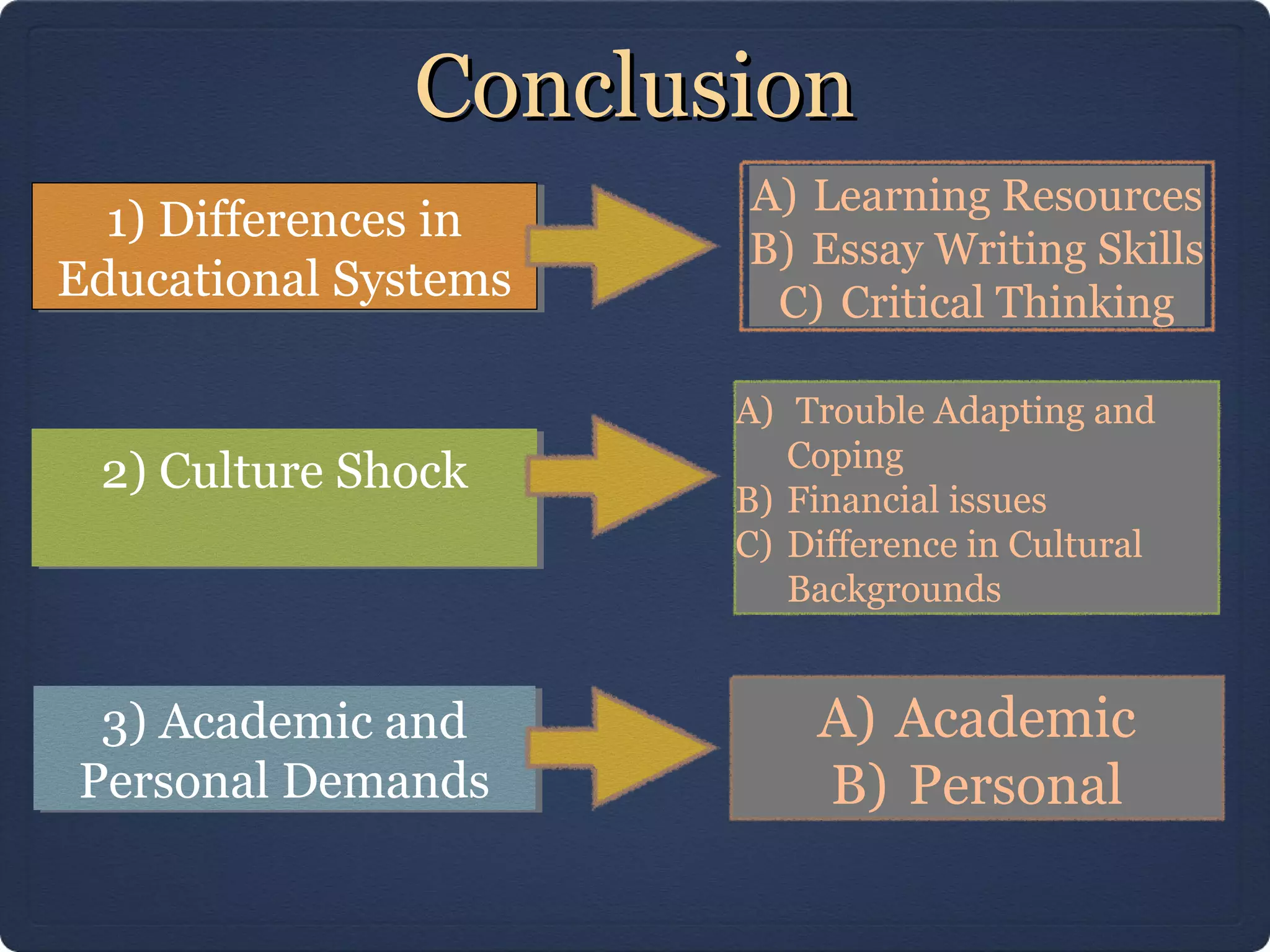 Conclusion

1) Differences in Educational Systems

A) Learning Resources
B) Essay Writing Skills
C) Critical Thinking

2) Culture Shock

A) Trouble Adapting and Coping
B) Financial issues
C) Difference in Cultural Backgrounds

3) Academic and Personal Demands

A) Academic
B) Personal